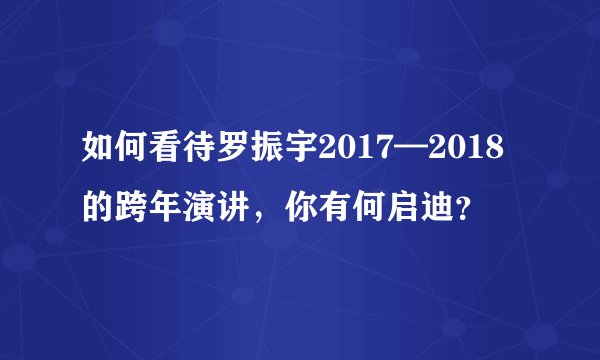 如何看待罗振宇2017—2018的跨年演讲，你有何启迪？